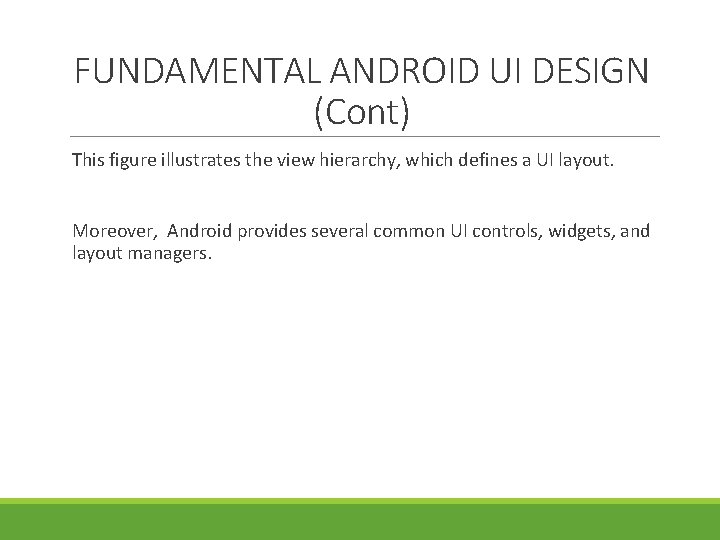 FUNDAMENTAL ANDROID UI DESIGN (Cont)

This figure illustrates the view hierarchy, which defines a UI layout.

Moreover, Android provides several common UI controls, widgets, and layout managers.